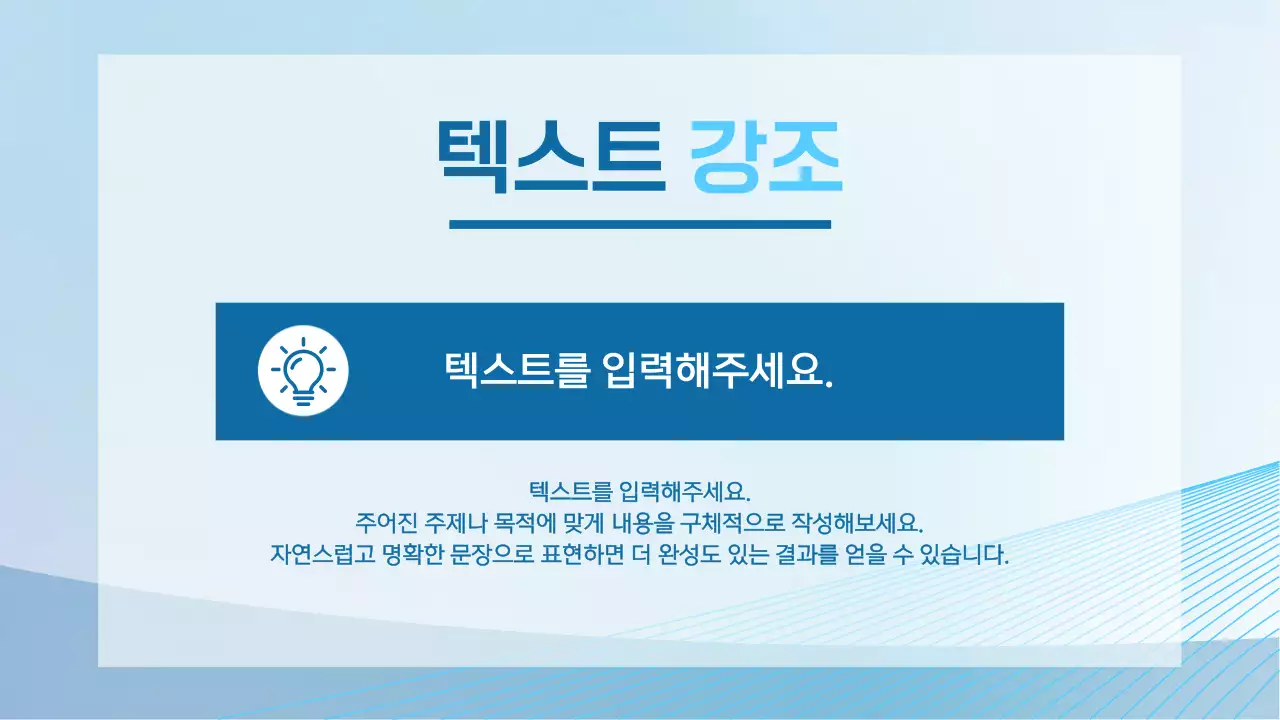 텍스트 강조

텍스트를 입력해주세요.

텍스트를 입력해주세요.
주어진 주제나 목적에 맞게 내용을 구체적으로 작성해보세요.
자연스럽고 명확한 문장으로 표현하면 더 완성도 있는 결과를 얻을 수 있습니다.